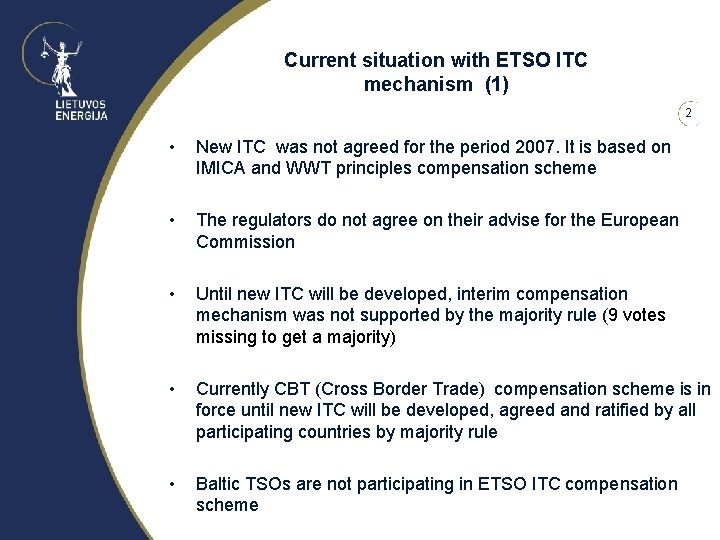 LIETUVOS ENERGIJA

Current situation with ETSO ITC mechanism (1)

2

• New ITC was not agreed for the period 2007. It is based on IMICA and WWT principles compensation scheme

• The regulators do not agree on their advise for the European Commission

• Until new ITC will be developed, interim compensation mechanism was not supported by the majority rule (9 votes missing to get a majority)

• Currently CBT (Cross Border Trade) compensation scheme is in force until new ITC will be developed, agreed and ratified by all participating countries by majority rule

• Baltic TSOs are not participating in ETSO ITC compensation scheme